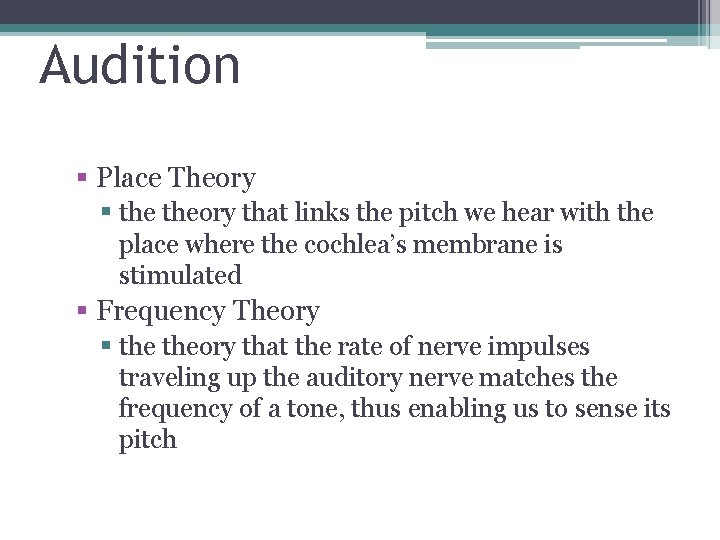 Audition

▪ Place Theory
▪ the theory that links the pitch we hear with the place where the cochlea's membrane is stimulated
▪ Frequency Theory
▪ the theory that the rate of nerve impulses traveling up the auditory nerve matches the frequency of a tone, thus enabling us to sense its pitch